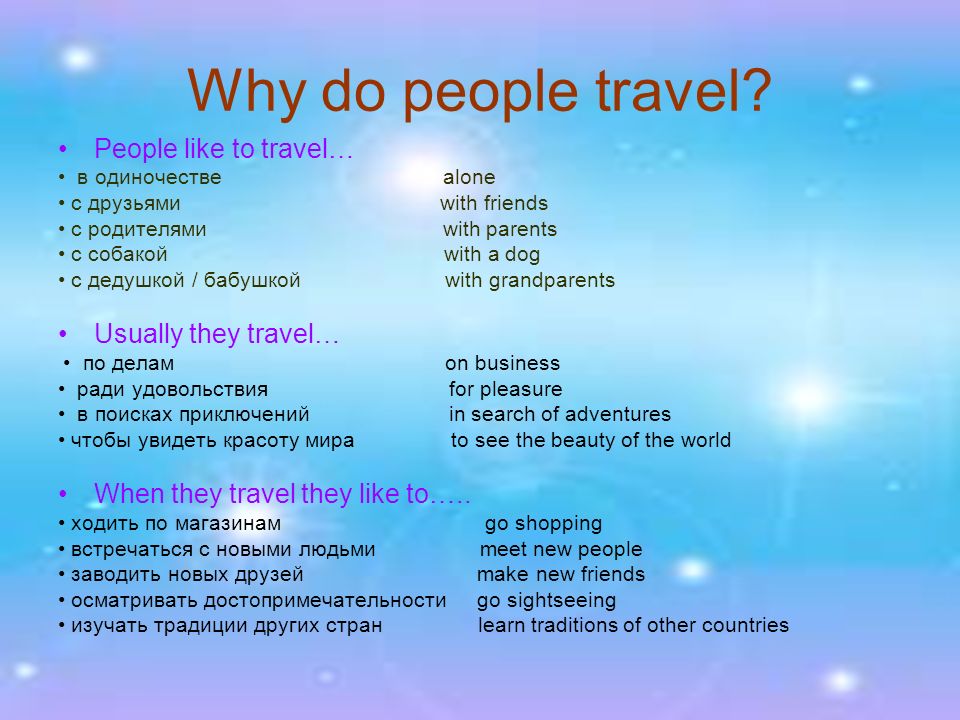 Why do people travel?

• People like to travel…
• в одиночестве alone
• с друзьями with friends
• с родителями with parents
• с собакой with a dog
• с дедушкой / бабушкой with grandparents

• Usually they travel…
• по делам on business
• ради удовольствия for pleasure
• в поисках приключений in search of adventures
• чтобы увидеть красоту мира to see the beauty of the world

• When they travel they like to…..
• ходить по магазинам go shopping
• встречаться с новыми людьми meet new people
• заводить новых друзей make new friends
• осматривать достопримечательности go sightseeing
• изучать традиции других стран learn traditions of other countries